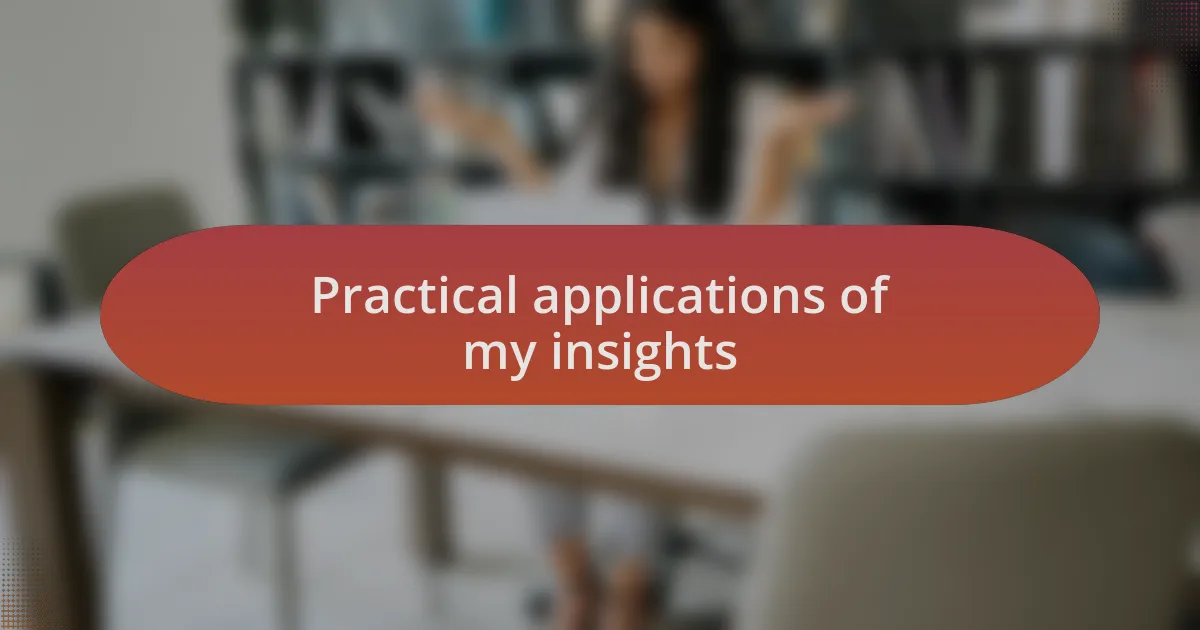 Practical applications of my insights